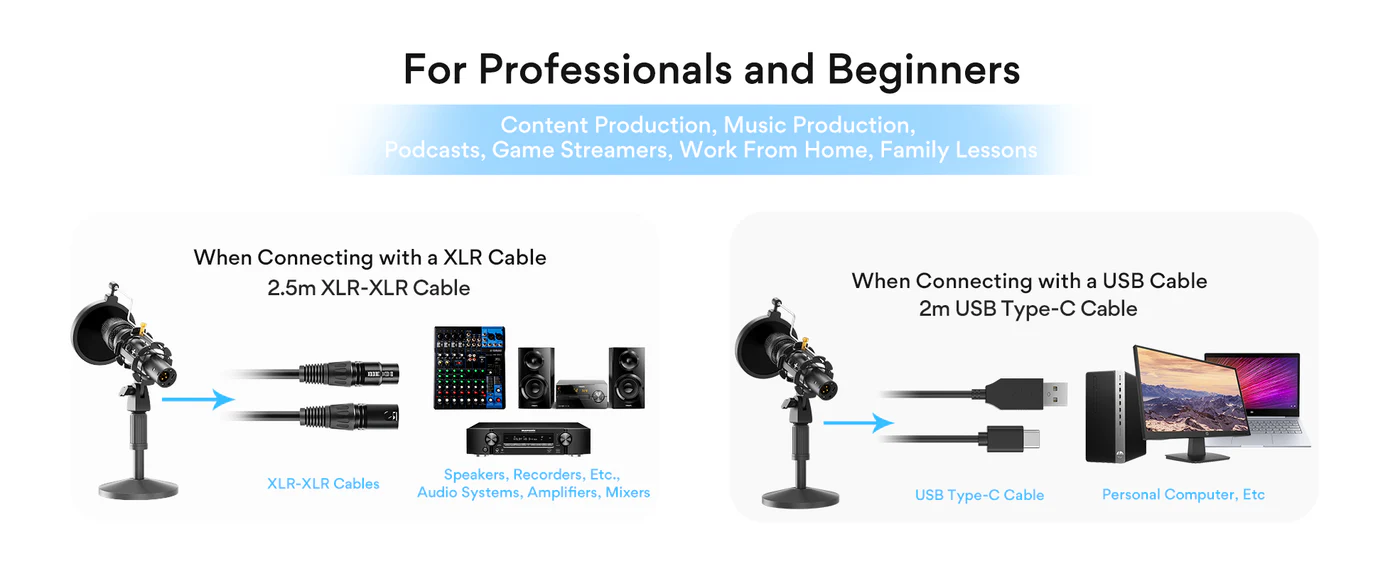 For Professionals and Beginners

Content Production, Music Production,
Podcasts, Game Streamers, Work From Home, Family Lessons

When Connecting with a XLR Cable
2.5m XLR-XLR Cable

XLR-XLR Cables

Speakers, Recorders, Etc.,
Audio Systems, Amplifiers, Mixers

When Connecting with a USB Cable
2m USB Type-C Cable

USB Type-C Cable

Personal Computer, Etc